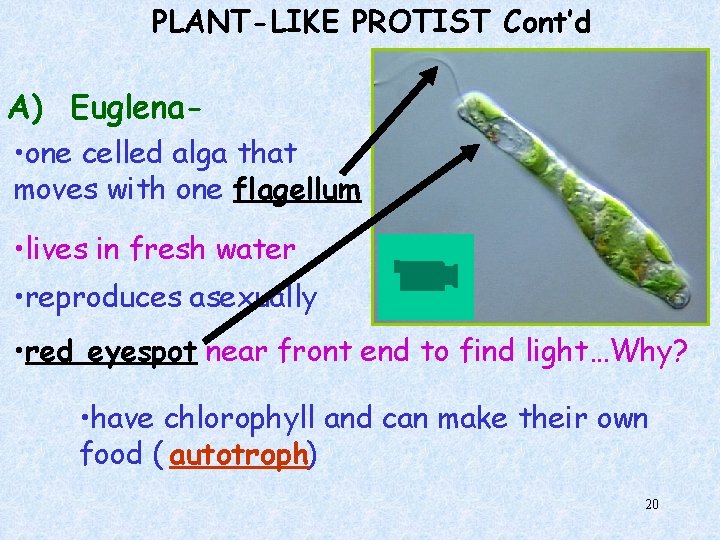 PLANT-LIKE PROTIST Cont'd

A) Euglena-

•one celled alga that moves with one flagellum

•lives in fresh water

•reproduces asexually

•red eyespot near front end to find light…Why?

•have chlorophyll and can make their own food (autotroph)

20